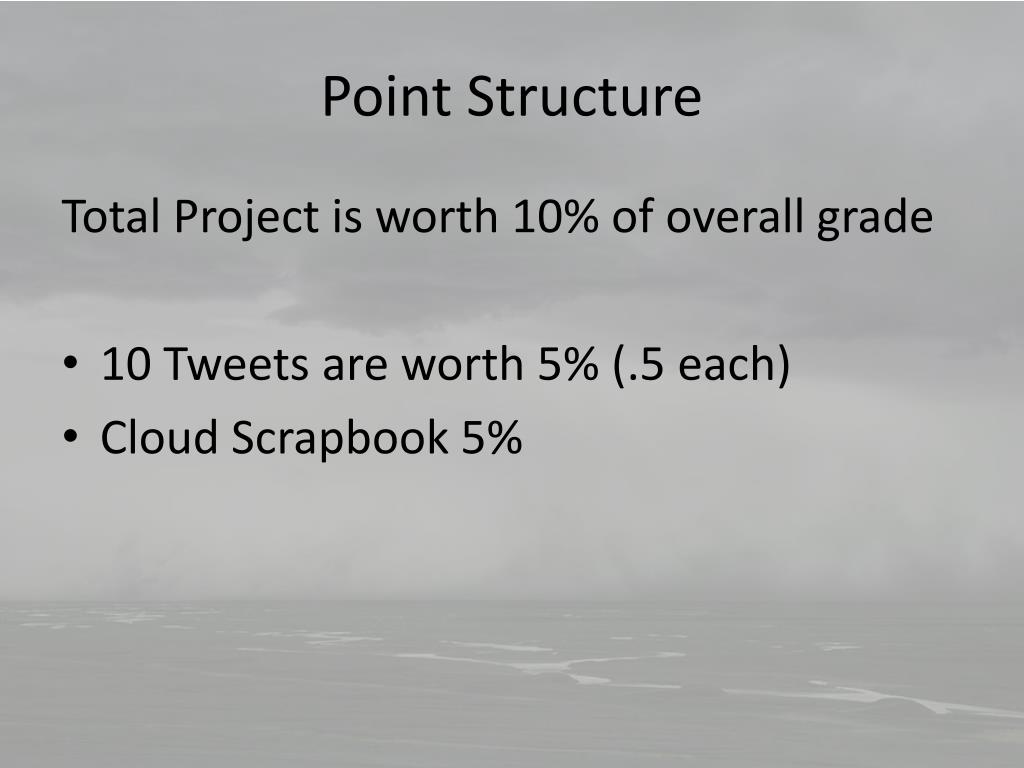 Point Structure

Total Project is worth 10% of overall grade

• 10 Tweets are worth 5% (.5 each)
• Cloud Scrapbook 5%